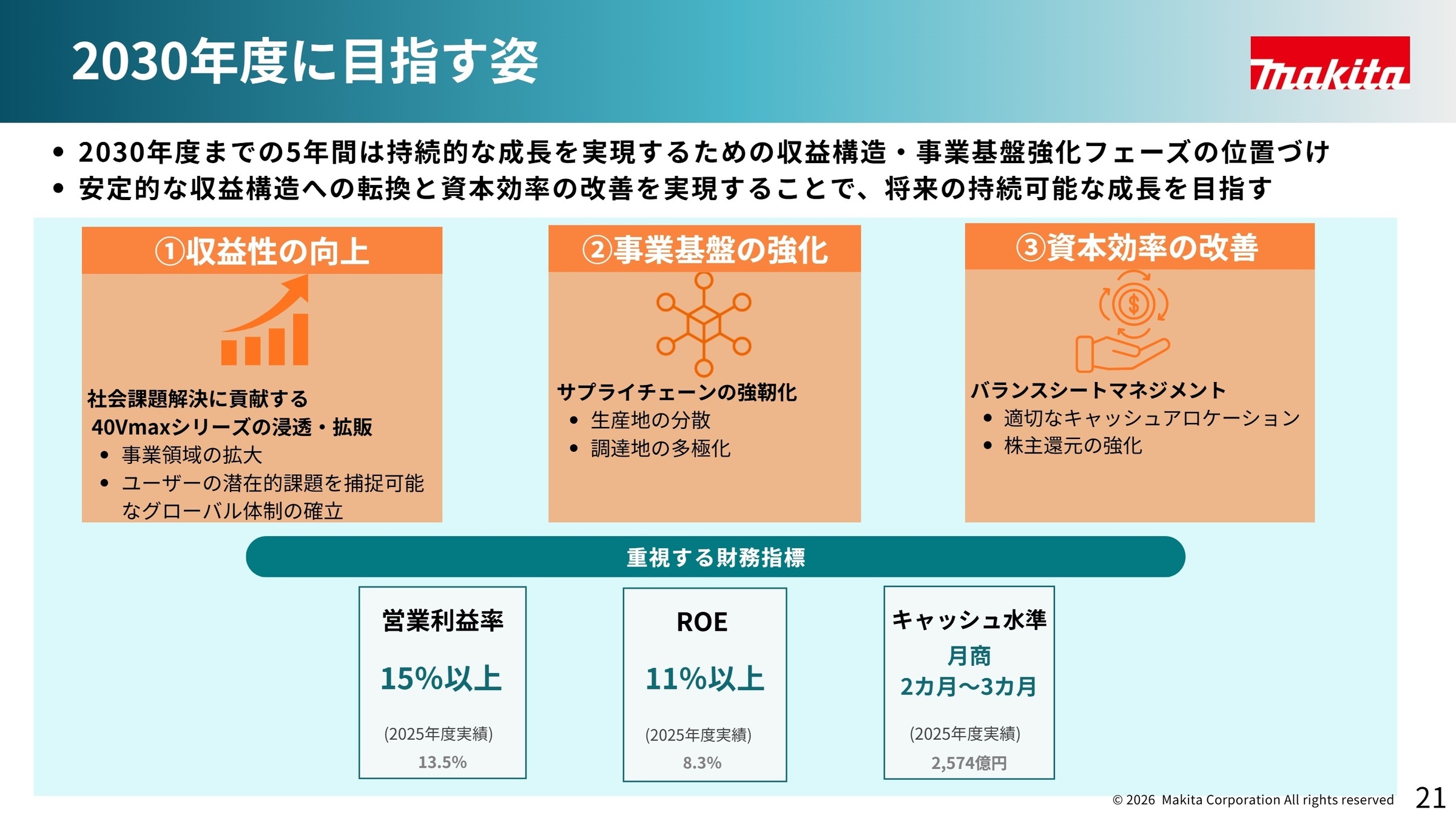 2030年度に目指す姿

makita

• 2030年度までの5年間は持続的な成長を実現するための収益構造・事業基盤強化フェーズの位置づけ
• 安定的な収益構造への転換と資本効率の改善を実現することで、将来の持続可能な成長を目指す

①収益性の向上

社会課題解決に貢献する
40Vmaxシリーズの浸透・拡販
• 事業領域の拡大
• ユーザーの潜在的課題を捕捉可能なグローバル体制の確立

②事業基盤の強化

サプライチェーンの強靭化
• 生産地の分散
• 調達地の多極化

③資本効率の改善

バランスシートマネジメント
• 適切なキャッシュアロケーション
• 株主還元の強化

重視する財務指標

営業利益率
15%以上
(2025年度実績)
13.5%

ROE
11%以上
(2025年度実績)
8.3%

キャッシュ水準
月商
2カ月～3カ月
(2025年度実績)
2,574億円

© 2026 Makita Corporation All rights reserved 21